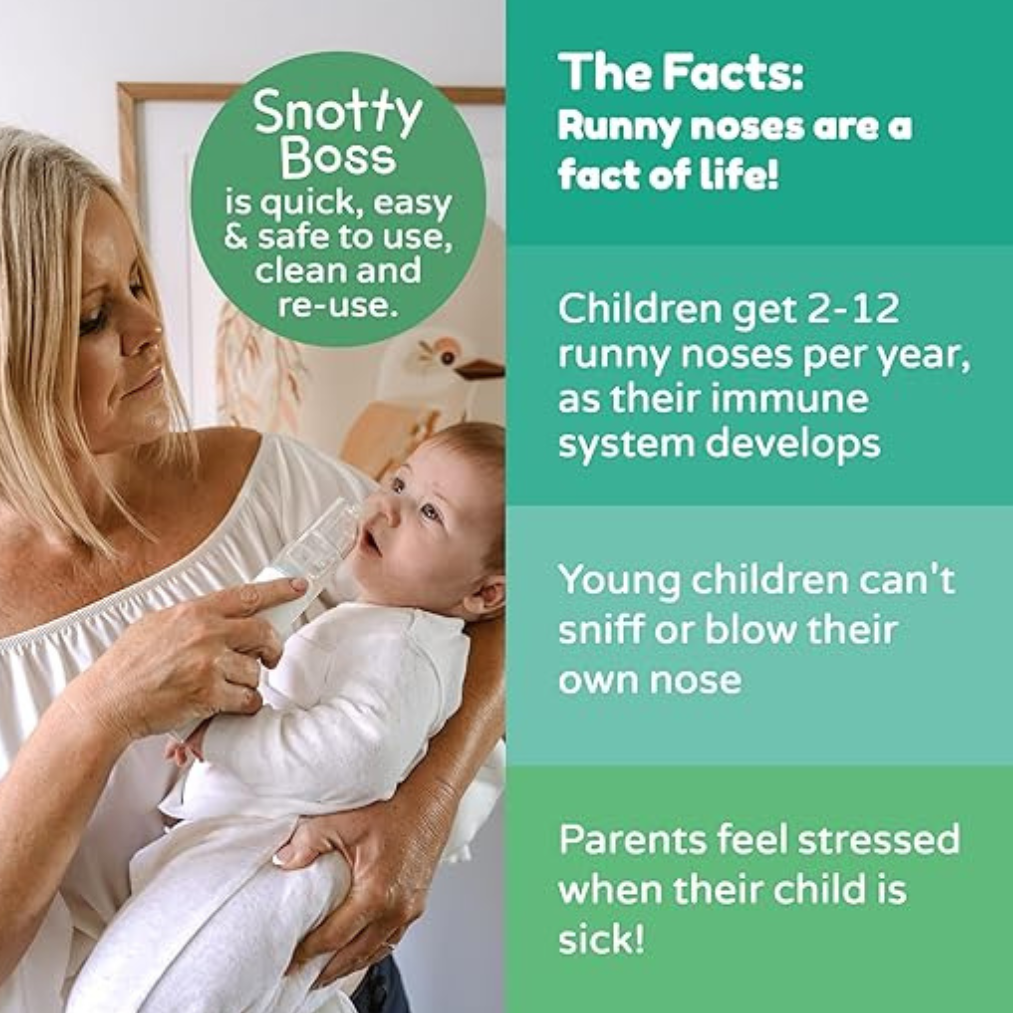 Snotty Boss is quick, easy & safe to use, clean and re-use.

The Facts:
Runny noses are a fact of life!

Children get 2-12 runny noses per year, as their immune system develops

Young children can't sniff or blow their own nose

Parents feel stressed when their child is sick!